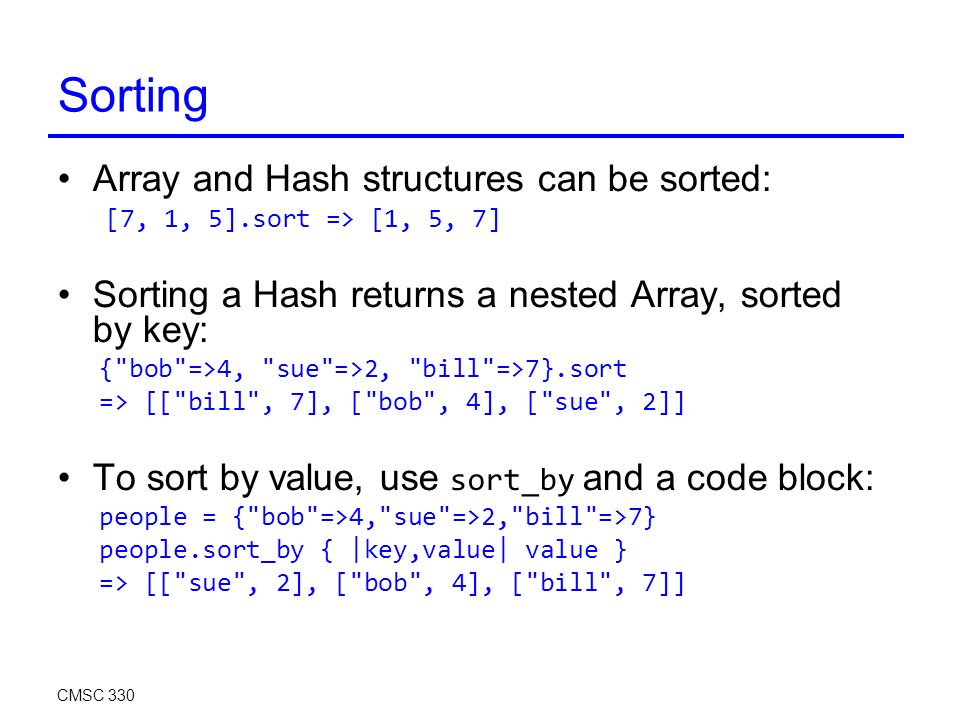 Sorting

• Array and Hash structures can be sorted:
[7, 1, 5].sort => [1, 5, 7]

• Sorting a Hash returns a nested Array, sorted by key:
{"bob"=>4, "sue"=>2, "bill"=>7}.sort
=> [["bill", 7], ["bob", 4], ["sue", 2]]

• To sort by value, use sort_by and a code block:
people = {"bob"=>4,"sue"=>2,"bill"=>7}
people.sort_by { |key,value| value }
=> [["sue", 2], ["bob", 4], ["bill", 7]]

CMSC 330